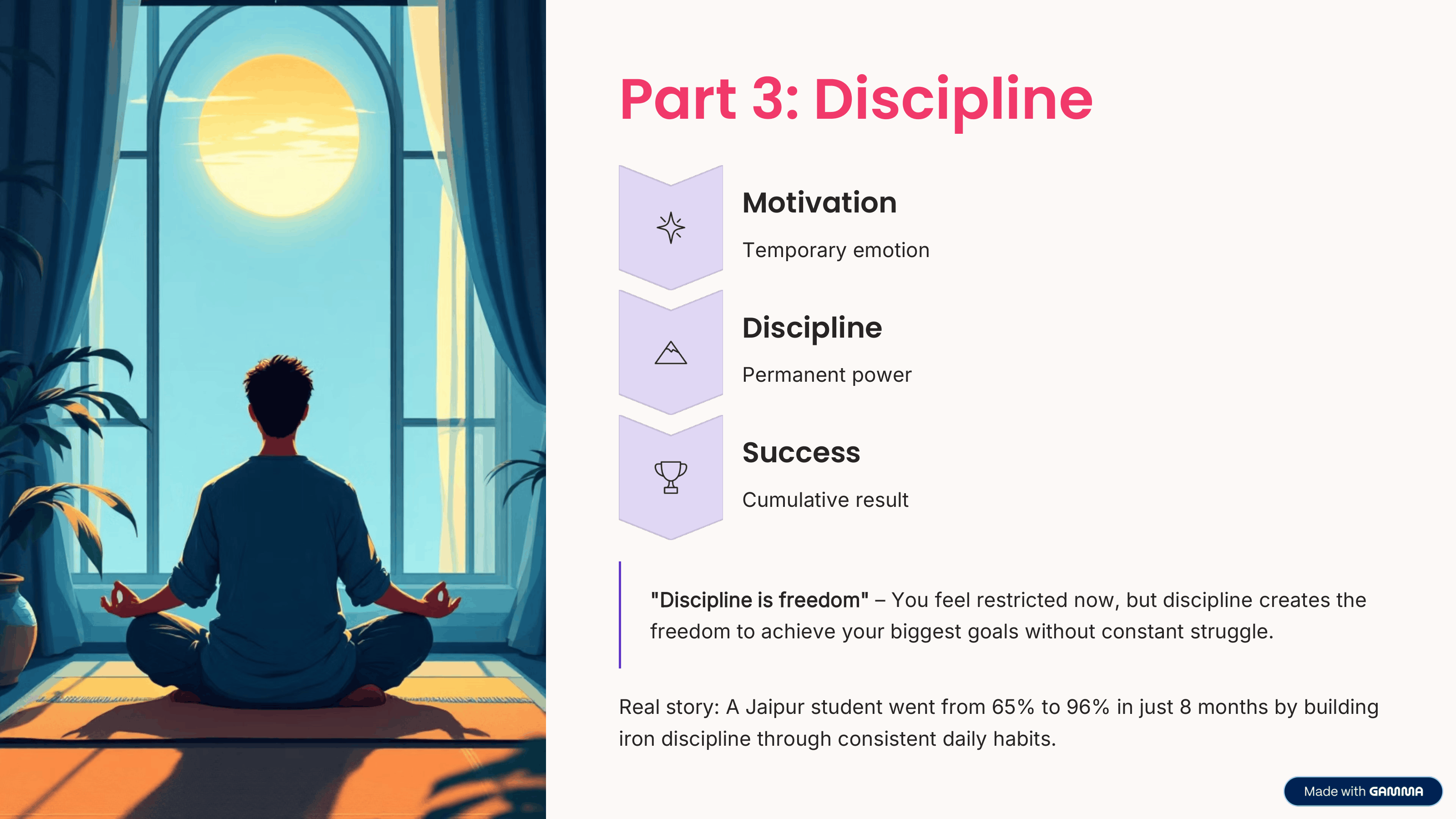 Part 3: Discipline

Motivation

Temporary emotion

Discipline

Permanent power

Success

Cumulative result

"Discipline is freedom" – You feel restricted now, but discipline creates the freedom to achieve your biggest goals without constant struggle.

Real story: A Jaipur student went from 65% to 96% in just 8 months by building iron discipline through consistent daily habits.

Made with GAMMA